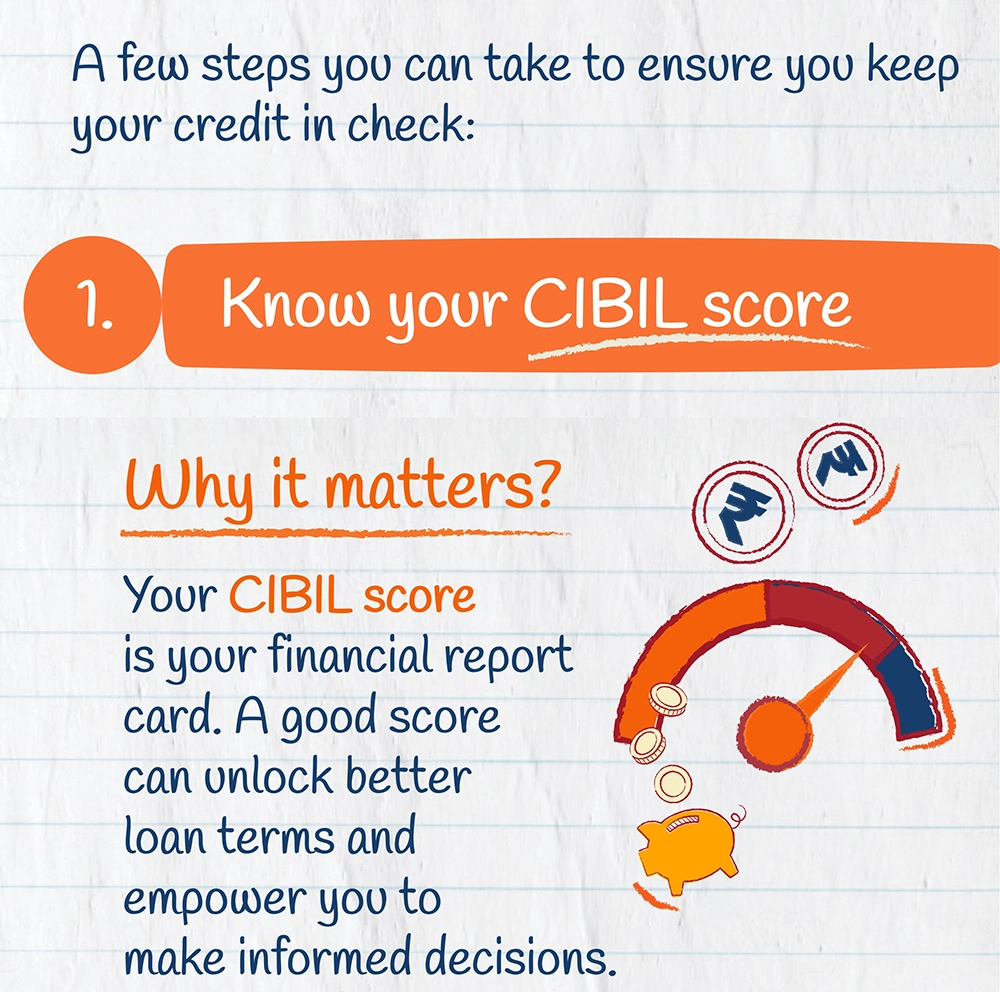 A few steps you can take to ensure you keep your credit in check:

1. Know your CIBIL score

Why it matters?

Your CIBIL score is your financial report card. A good score can unlock better loan terms and empower you to make informed decisions.

₹

₹